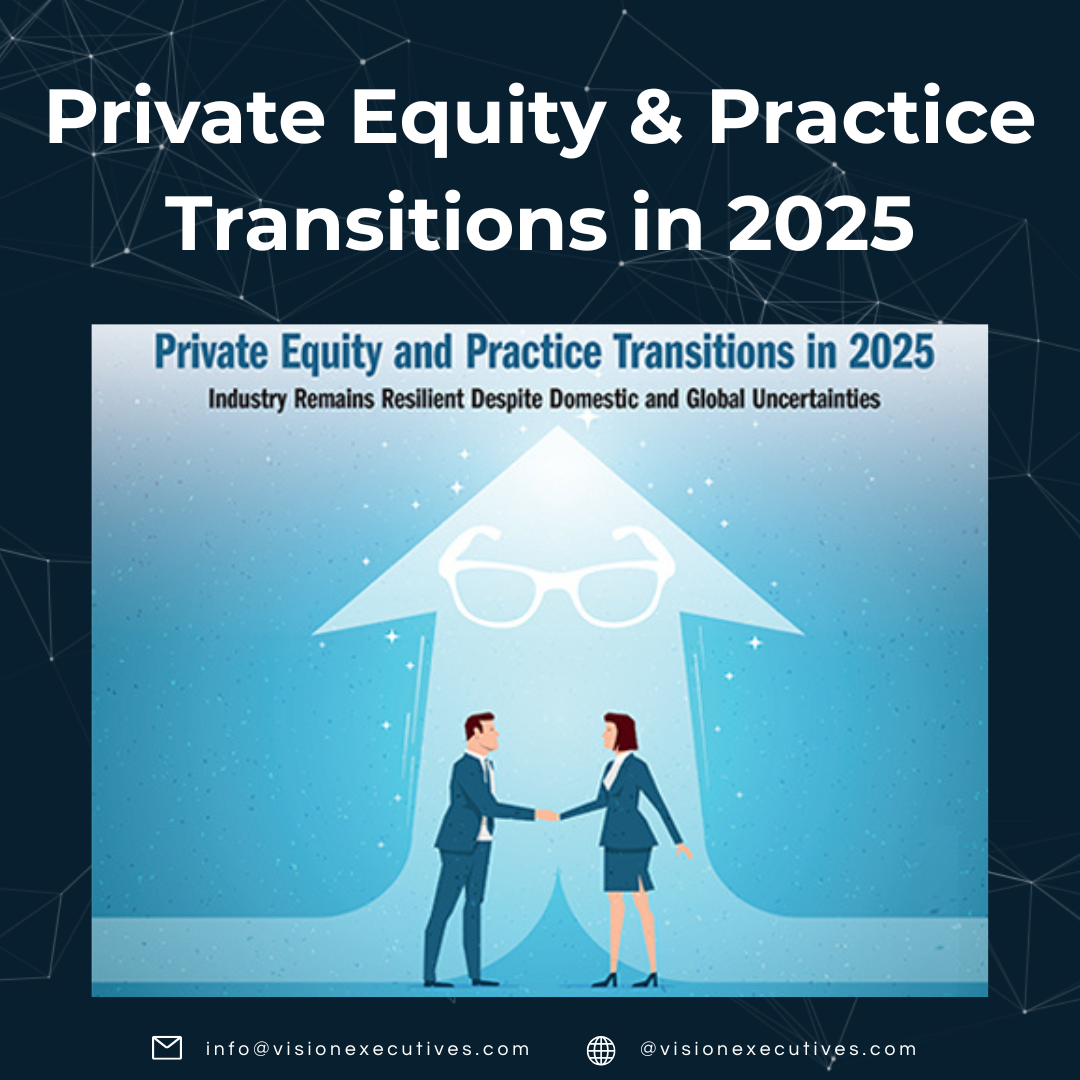 Private Equity & Practice Transitions in 2025

Private Equity and Practice Transitions in 2025
Industry Remains Resilient Despite Domestic and Global Uncertainties

info@visionexecutives.com @visionexecutives.com